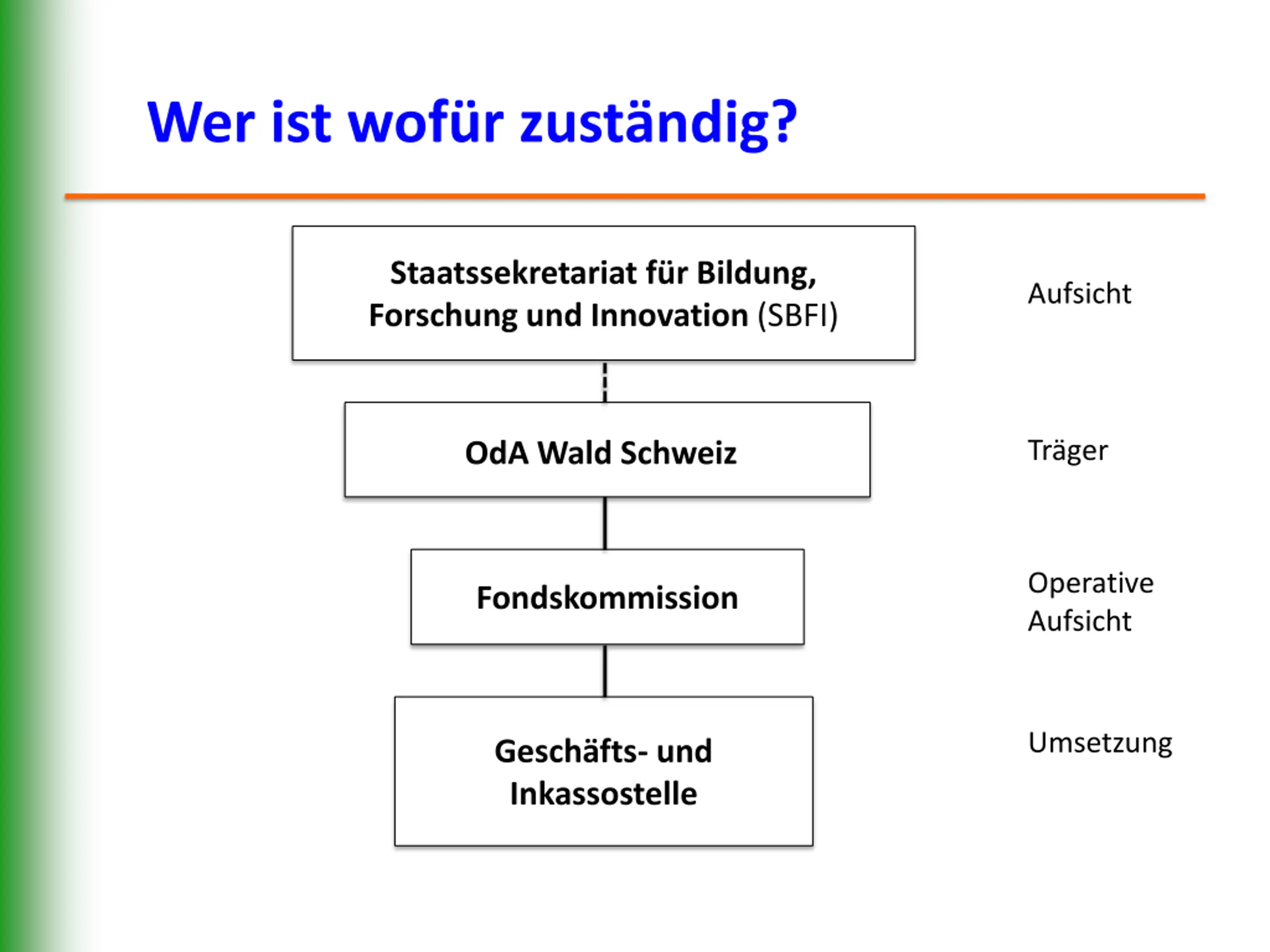 Wer ist wofür zuständig?

Staatssekretariat für Bildung, Forschung und Innovation (SBFI)

Aufsicht

OdA Wald Schweiz

Träger

Fondskommission

Operative Aufsicht

Geschäfts- und Inkassostelle

Umsetzung